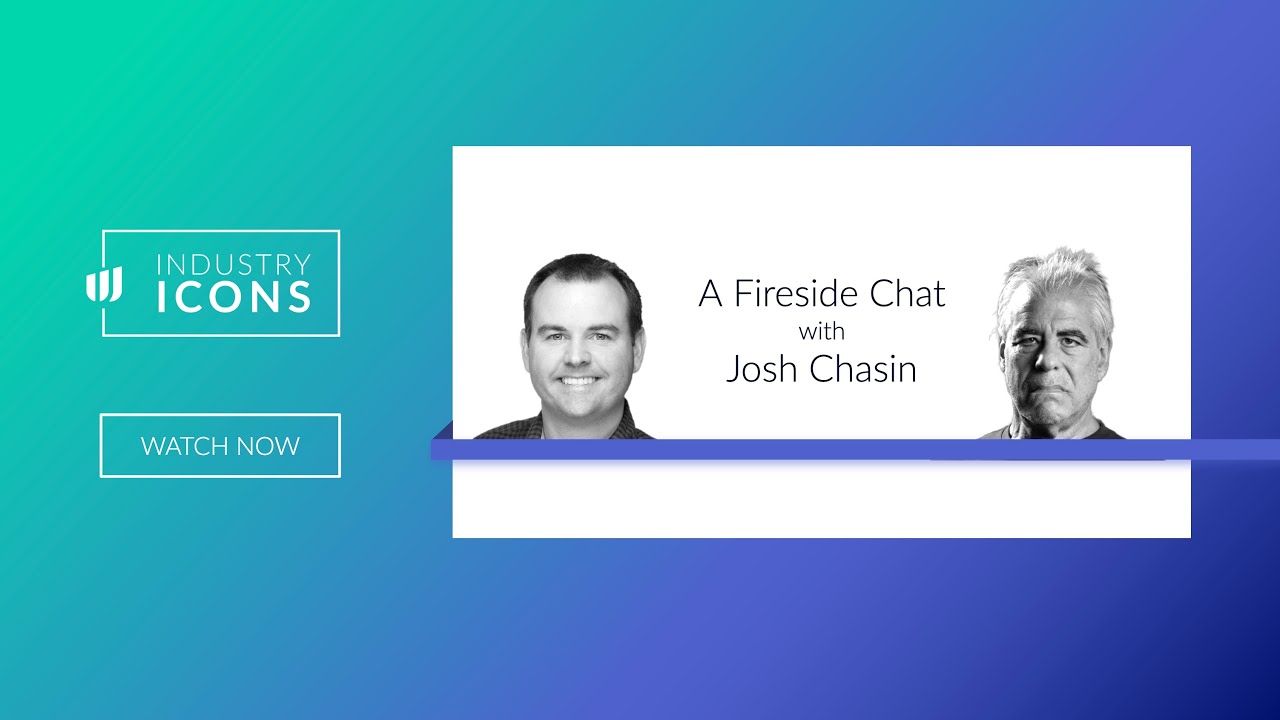 INDUSTRY
ICONS

WATCH NOW

A Fireside Chat
with
Josh Chasin